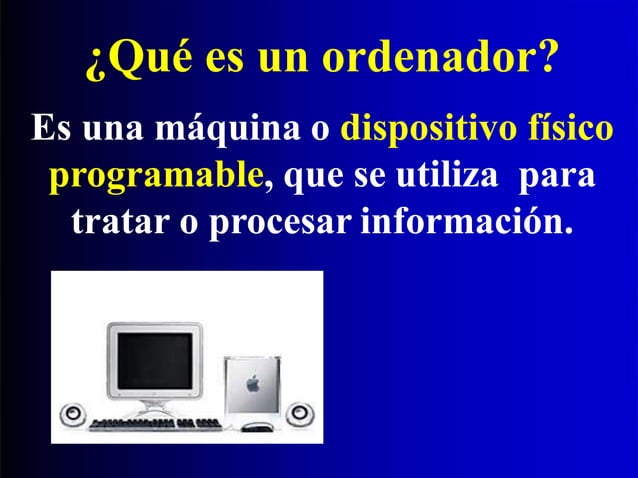 ¿Qué es un ordenador?

Es una máquina o dispositivo físico programable, que se utiliza para tratar o procesar información.